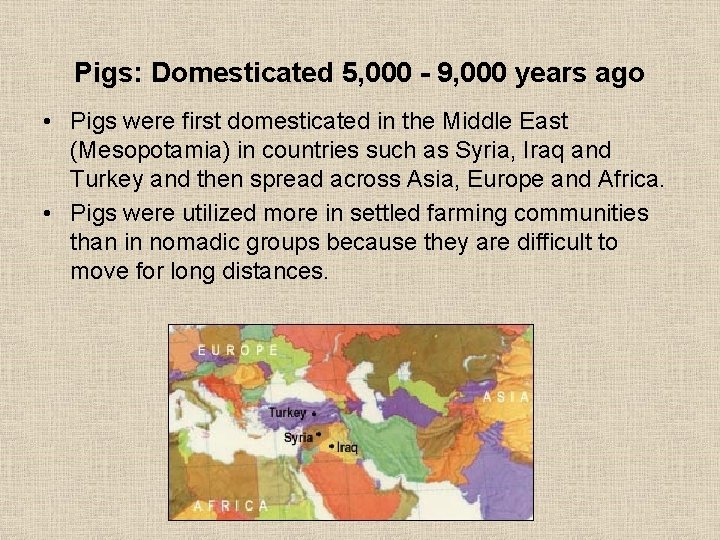 Pigs: Domesticated 5,000 - 9,000 years ago

• Pigs were first domesticated in the Middle East (Mesopotamia) in countries such as Syria, Iraq and Turkey and then spread across Asia, Europe and Africa.

• Pigs were utilized more in settled farming communities than in nomadic groups because they are difficult to move for long distances.

EUROPE
ASIA
Turkey
Syria
Iraq
AFRICA